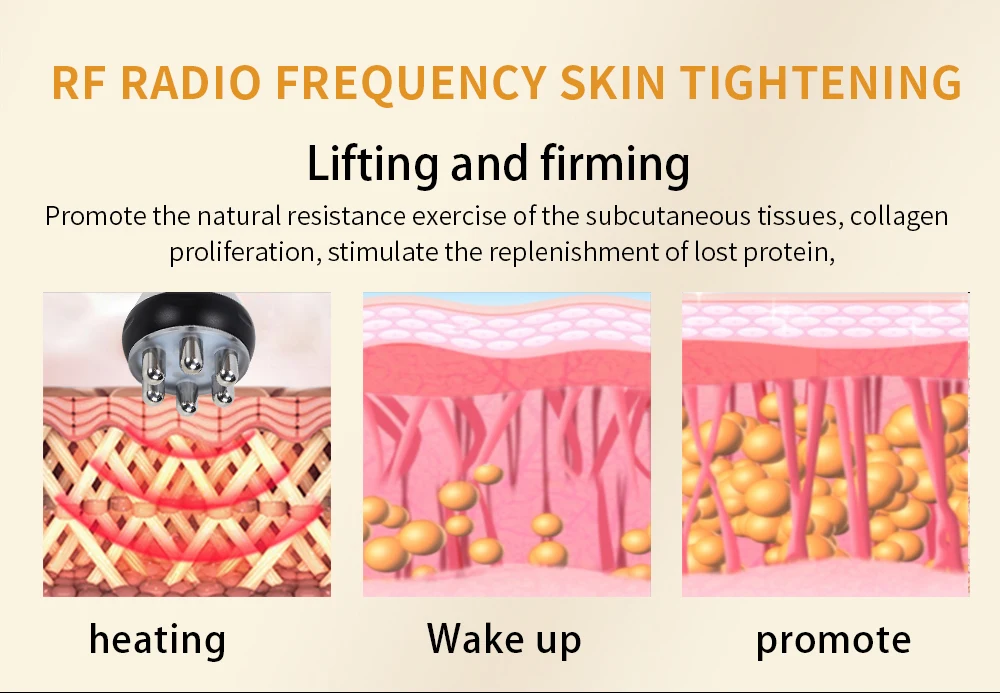 RF RADIO FREQUENCY SKIN TIGHTENING

Lifting and firming

Promote the natural resistance exercise of the subcutaneous tissues, collagen proliferation, stimulate the replenishment of lost protein,

heating

Wake up

promote